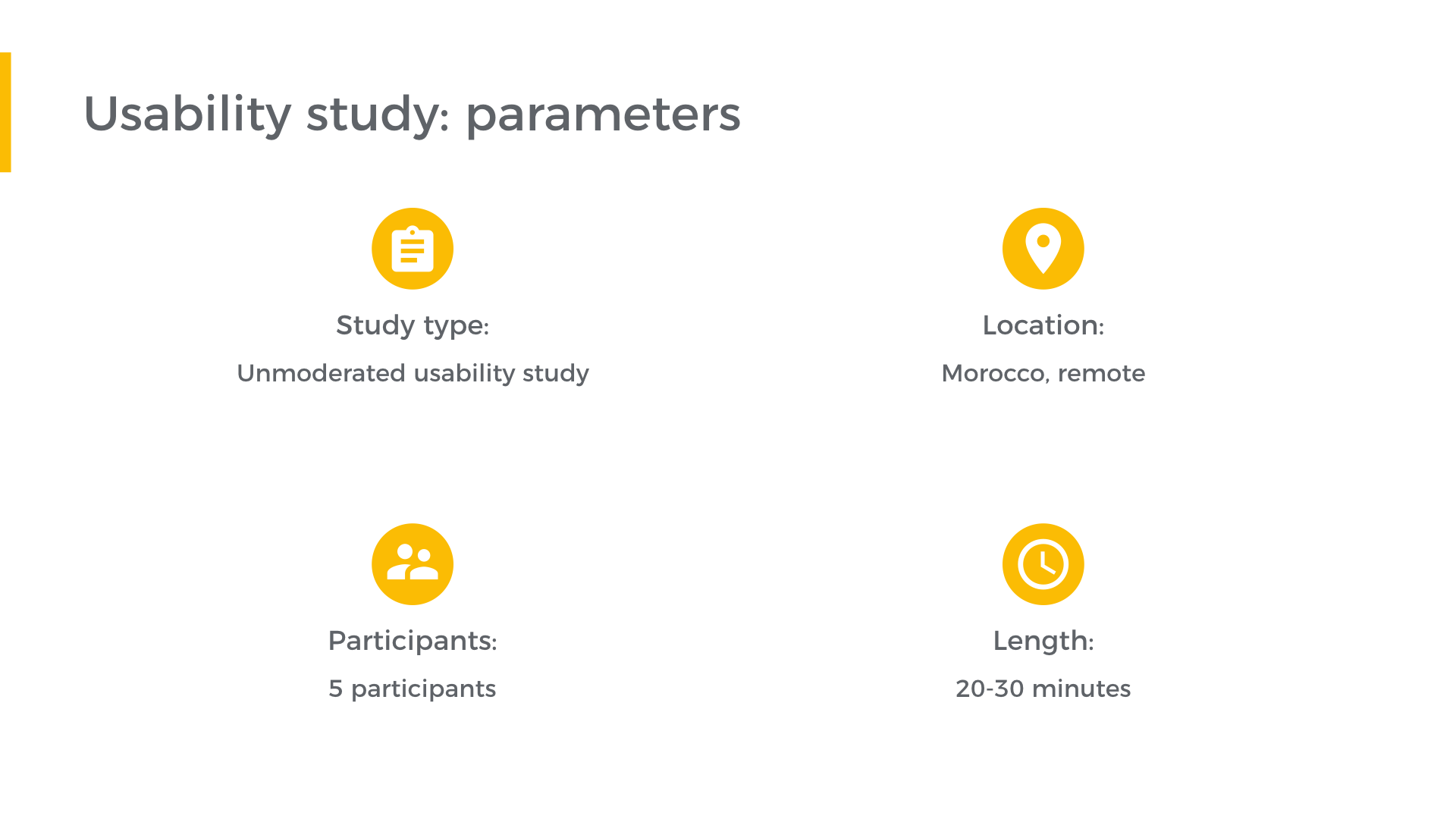 Usability study: parameters

Study type:

Unmoderated usability study

Location:

Morocco, remote

Participants:

5 participants

Length:

20-30 minutes